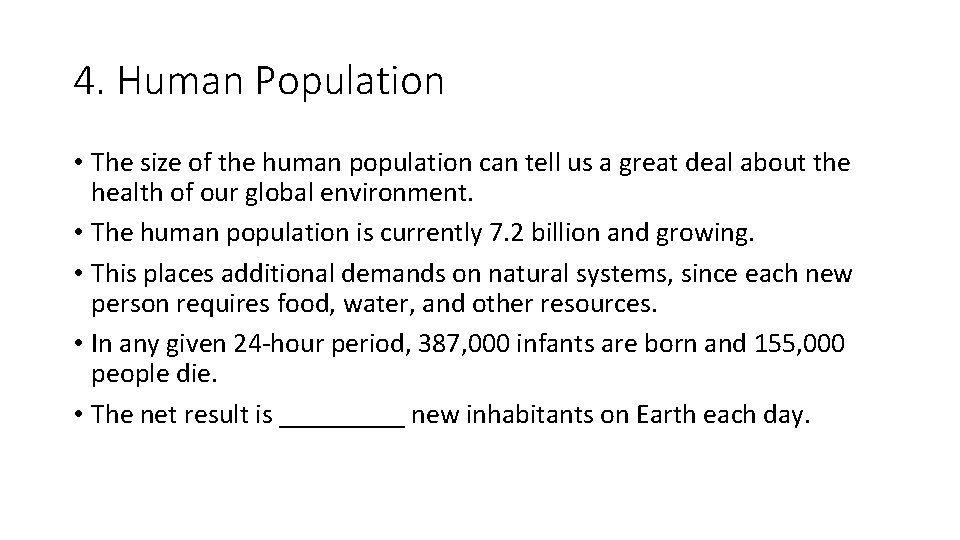 4. Human Population

• The size of the human population can tell us a great deal about the health of our global environment.
• The human population is currently 7.2 billion and growing.
• This places additional demands on natural systems, since each new person requires food, water, and other resources.
• In any given 24-hour period, 387,000 infants are born and 155,000 people die.
• The net result is _________ new inhabitants on Earth each day.